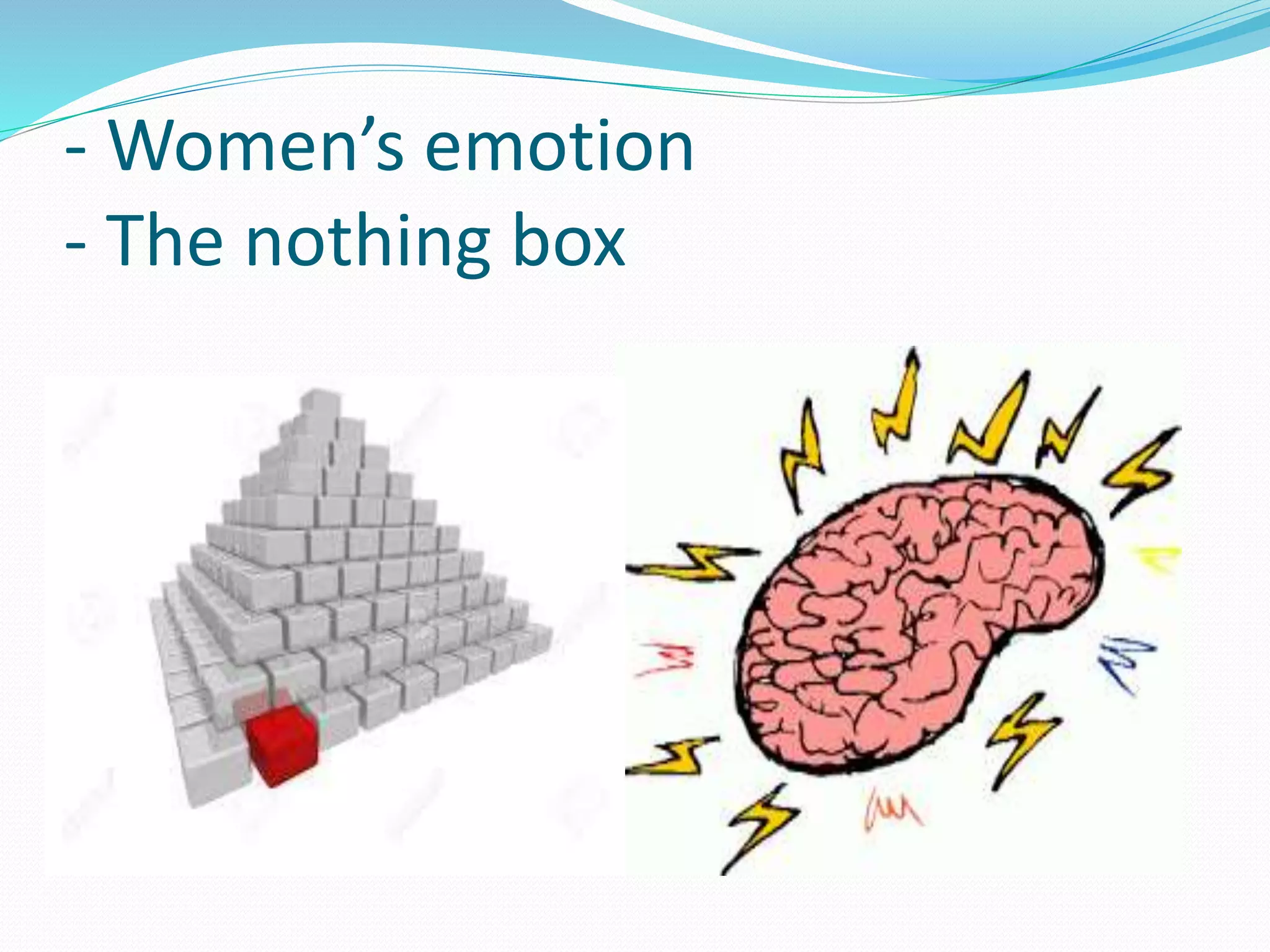 - Women’s emotion
- The nothing box